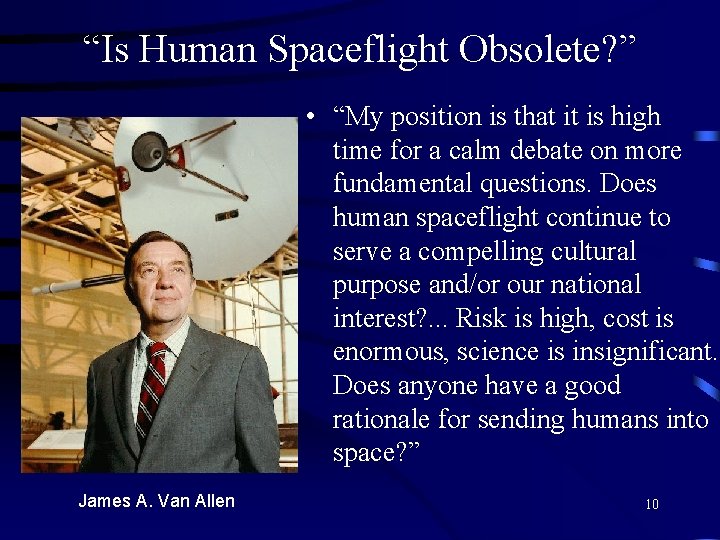 “Is Human Spaceflight Obsolete?”

• “My position is that it is high time for a calm debate on more fundamental questions. Does human spaceflight continue to serve a compelling cultural purpose and/or our national interest?... Risk is high, cost is enormous, science is insignificant. Does anyone have a good rationale for sending humans into space?”

James A. Van Allen

10